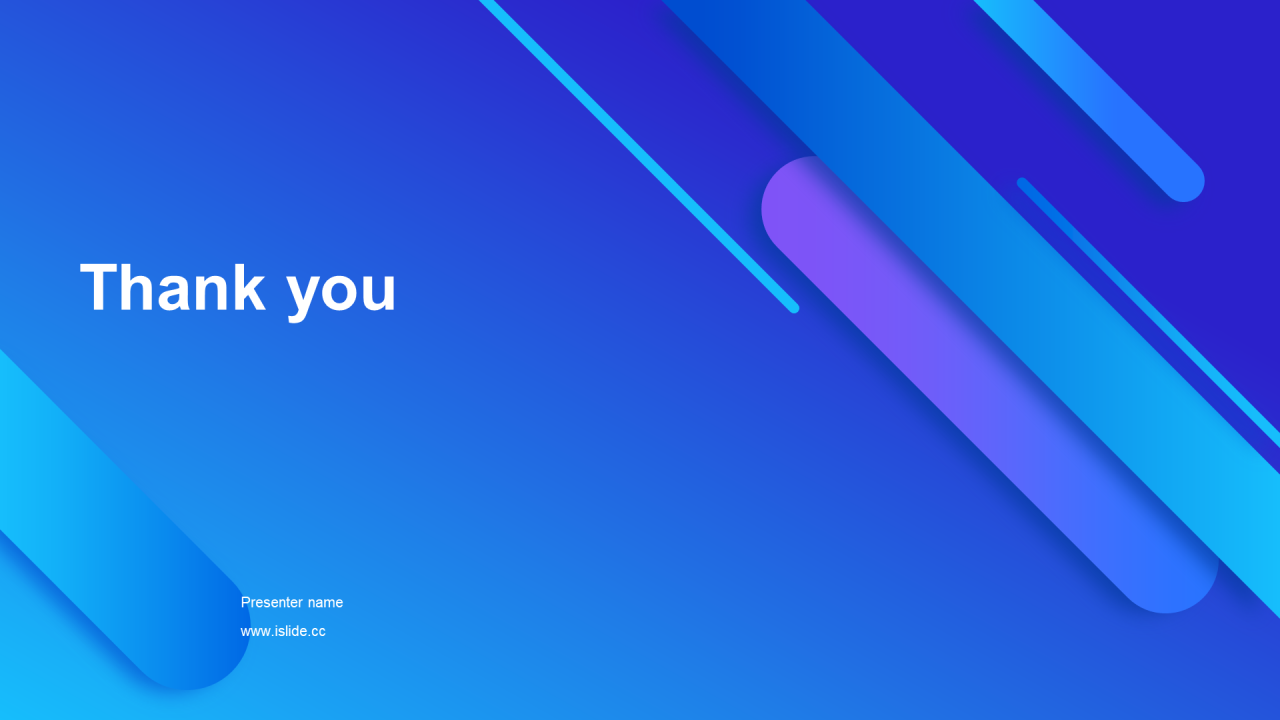 Thank you

Presenter name

www.islide.cc